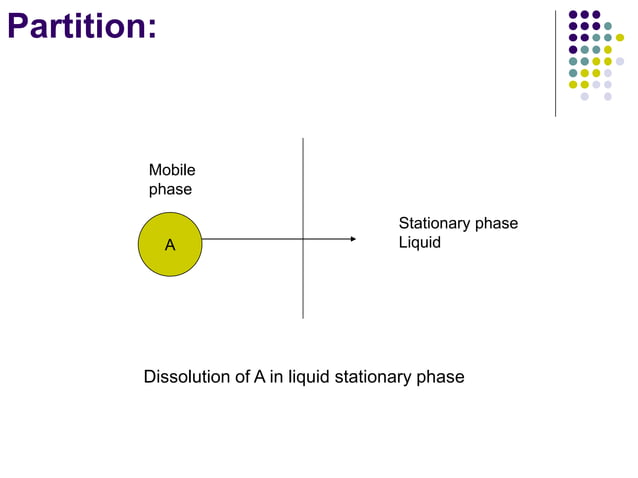 Partition:

Mobile phase

A

Stationary phase Liquid

Dissolution of A in liquid stationary phase